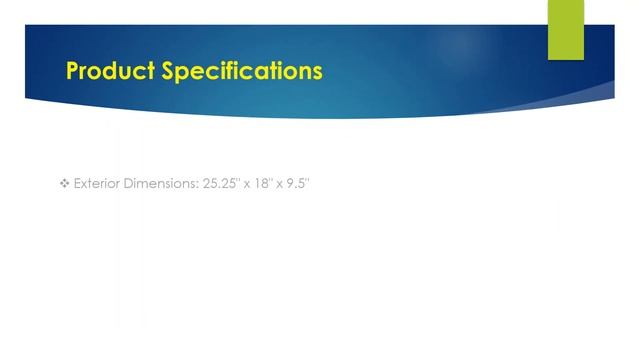 Product Specifications

❖ Exterior Dimensions: 25.25" x 18" x 9.5"